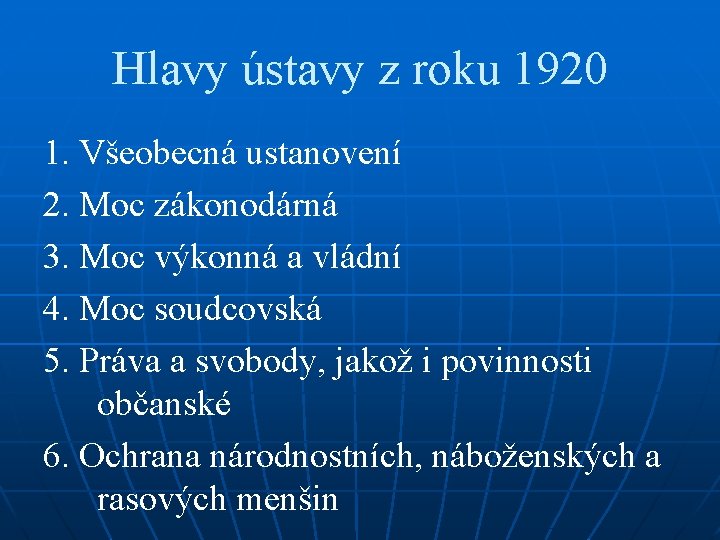 Hlavy ústavy z roku 1920

1. Všeobecná ustanovení
2. Moc zákonodárná
3. Moc výkonná a vládní
4. Moc soudcovská
5. Práva a svobody, jakož i povinnosti občanské
6. Ochrana národnostních, náboženských a rasových menšin